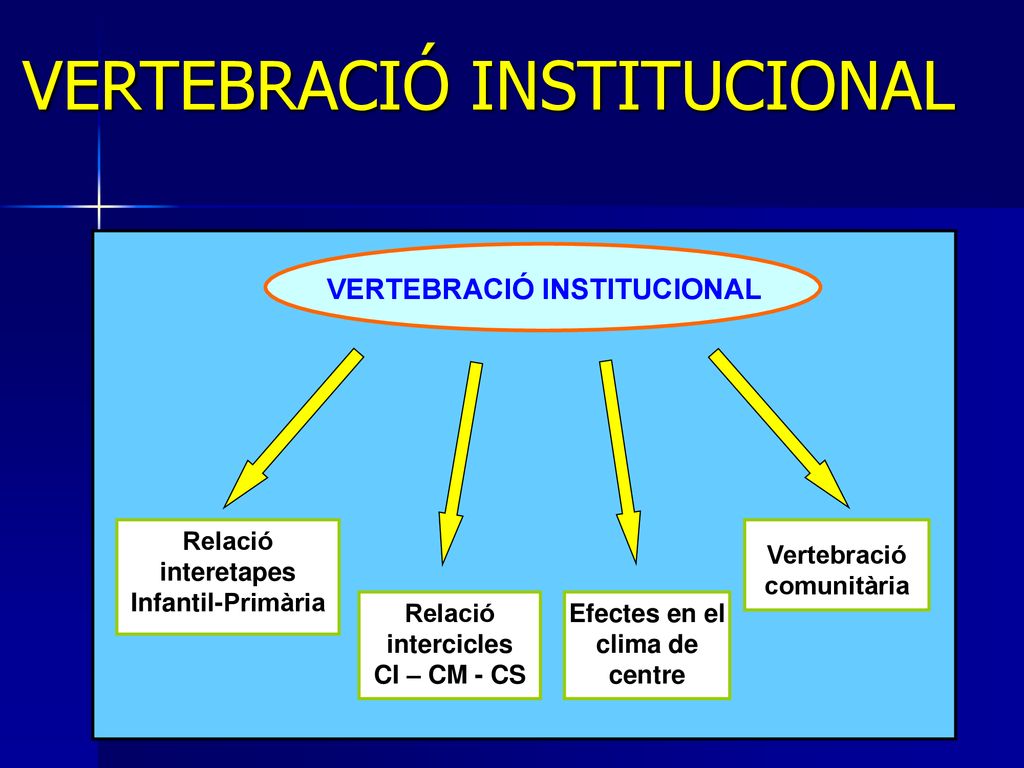 VERTEBRACIÓ INSTITUCIONAL

VERTEBRACIÓ INSTITUCIONAL

Relació interetapes Infantil-Primària

Relació intercicles CI – CM - CS

Efectes en el clima de centre

Vertebració comunitària